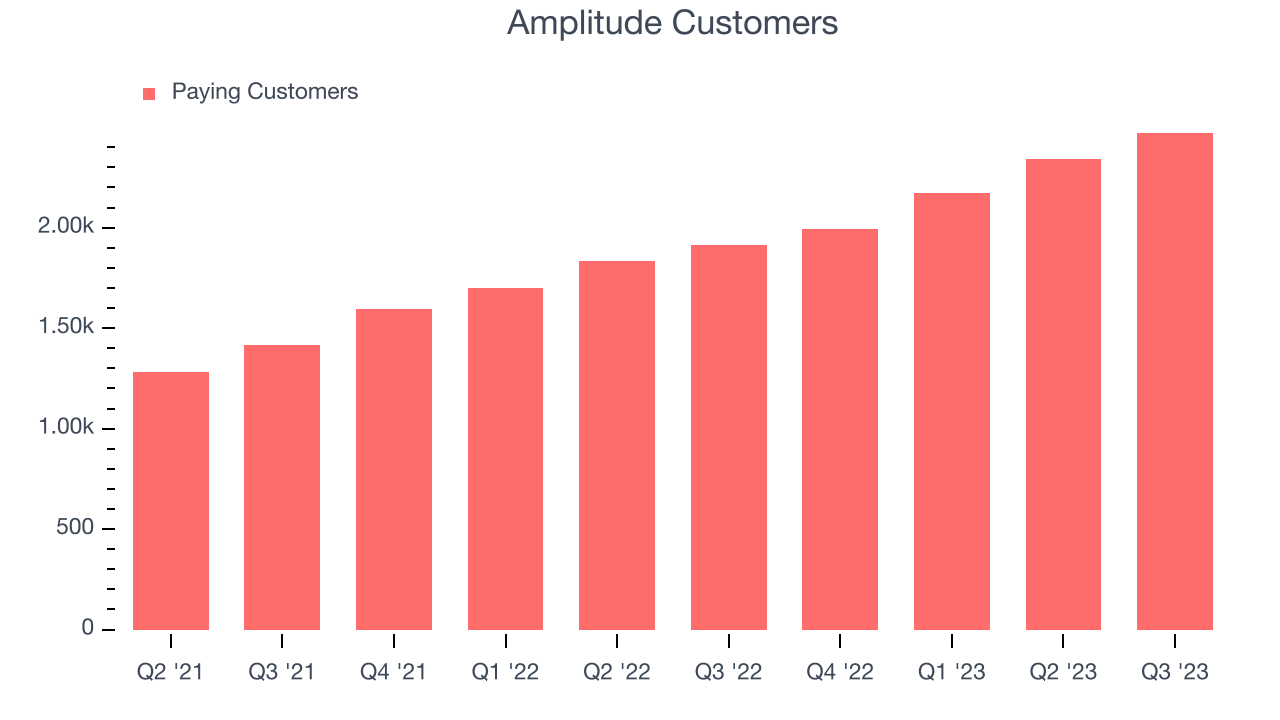 Amplitude Customers

Paying Customers

2.00k
1.50k
1.00k
500
0

Q2 '21
Q3 '21
Q4 '21
Q1 '22
Q2 '22
Q3 '22
Q4 '22
Q1 '23
Q2 '23
Q3 '23